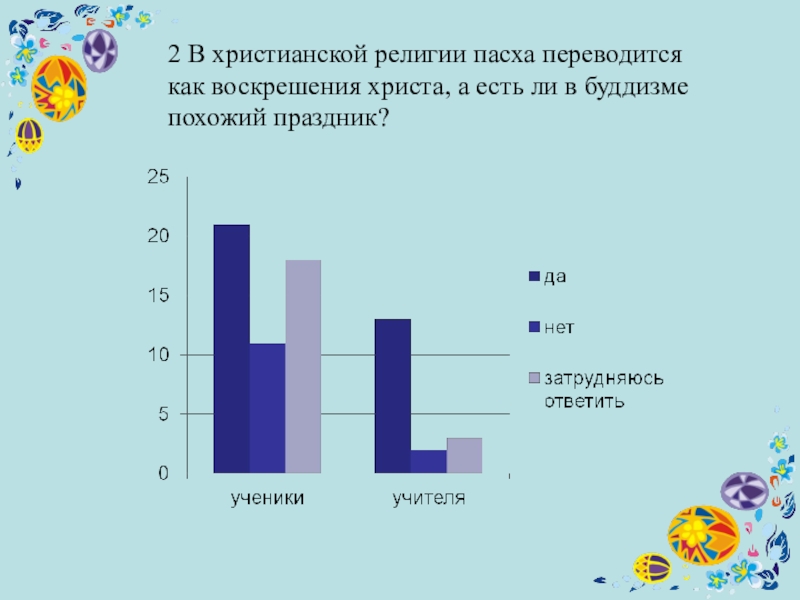 2 В христианской религии пасха переводится как воскрешения христа, а есть ли в буддизме похожий праздник?

25
20
15
10
5
0

ученики
учителя

да
нет
затрудняюсь ответить